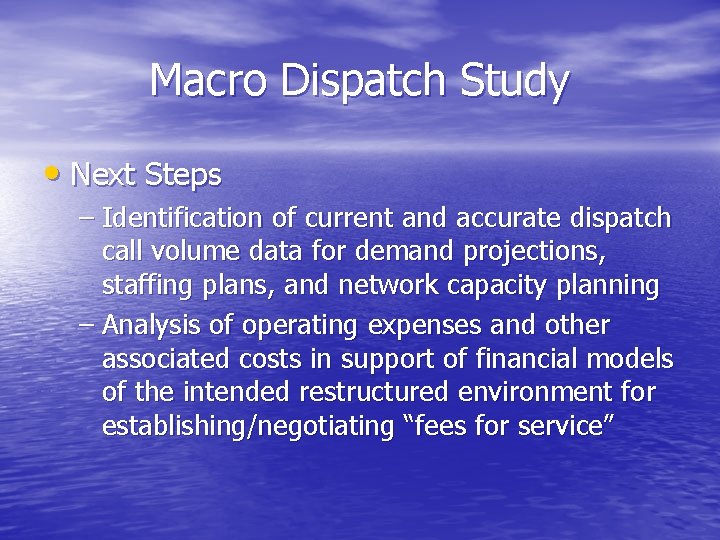 Macro Dispatch Study

• Next Steps

– Identification of current and accurate dispatch call volume data for demand projections, staffing plans, and network capacity planning

– Analysis of operating expenses and other associated costs in support of financial models of the intended restructured environment for establishing/negotiating “fees for service”